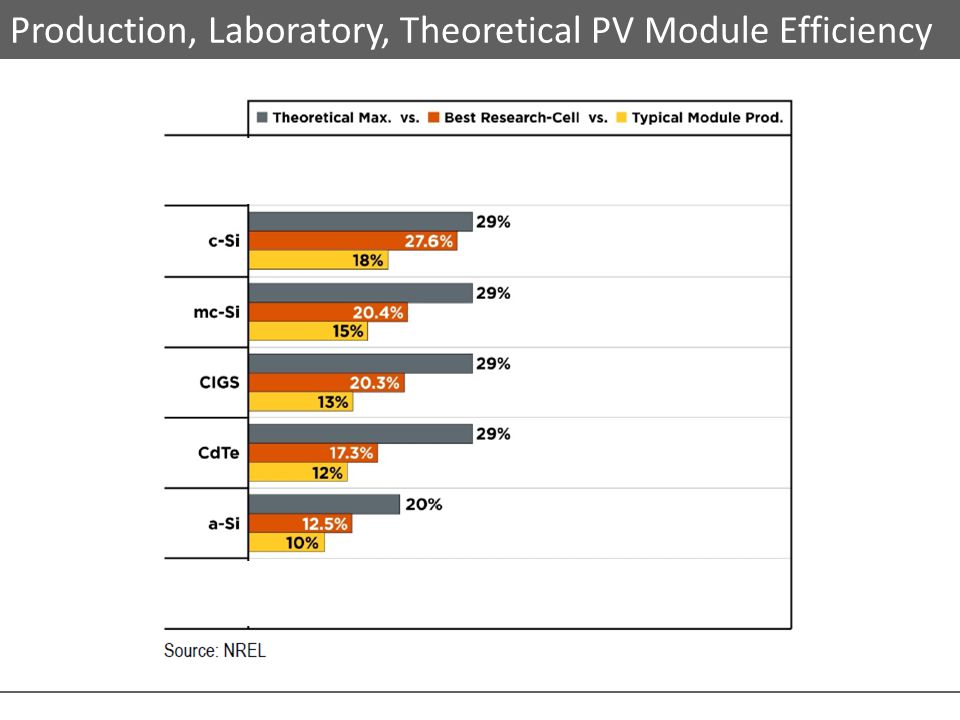 Production, Laboratory, Theoretical PV Module Efficiency

Theoretical Max. vs. Best Research-Cell vs. Typical Module Prod.

c-Si
29%
27.6%
18%

mc-Si
29%
20.4%
15%

CIGS
29%
20.3%
13%

CdTe
29%
17.3%
12%

a-Si
20%
12.5%
10%

Source: NREL